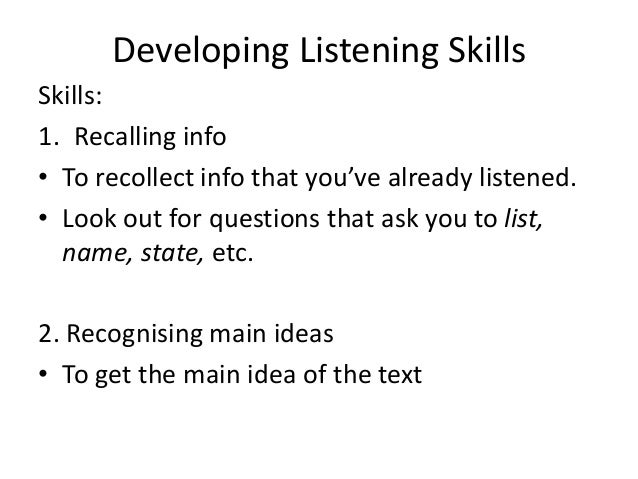 Developing Listening Skills

Skills:

1. Recalling info

• To recollect info that you've already listened.

• Look out for questions that ask you to list, name, state, etc.

2. Recognising main ideas

• To get the main idea of the text